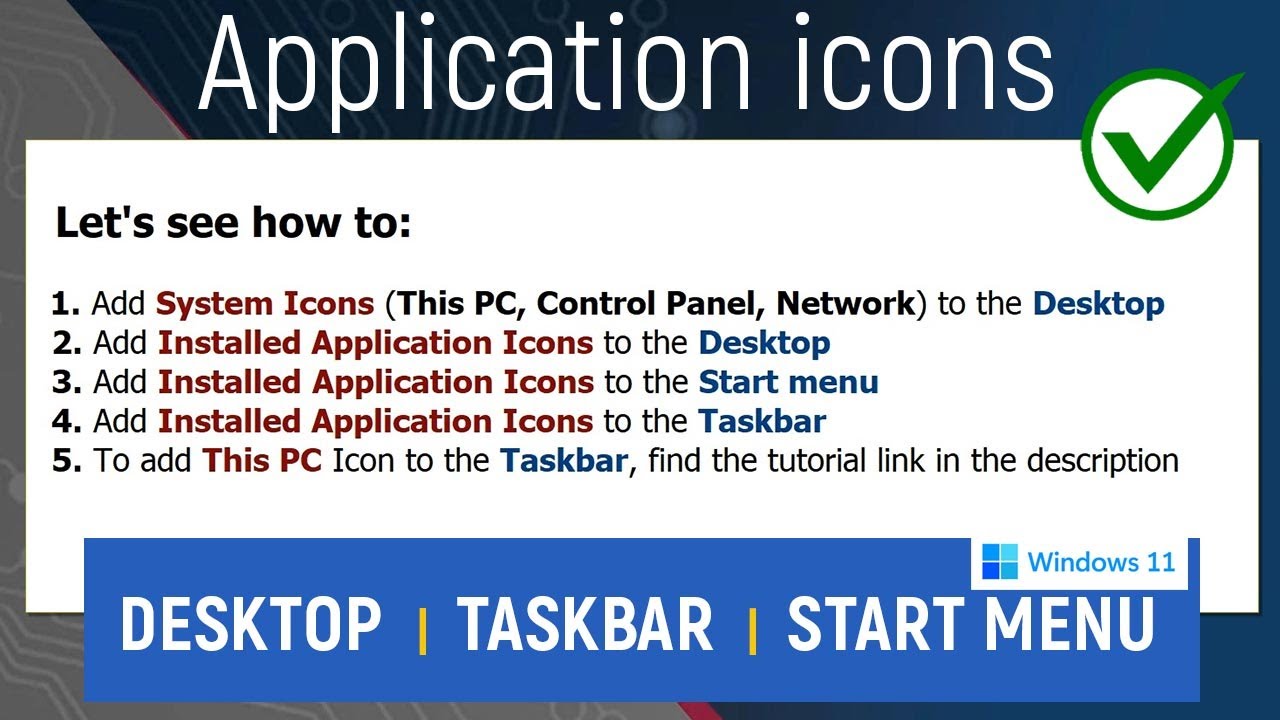 Application icons

Let's see how to:

1. Add System Icons (This PC, Control Panel, Network) to the Desktop
2. Add Installed Application Icons to the Desktop
3. Add Installed Application Icons to the Start menu
4. Add Installed Application Icons to the Taskbar
5. To add This PC Icon to the Taskbar, find the tutorial link in the description

Windows 11

DESKTOP | TASKBAR | START MENU